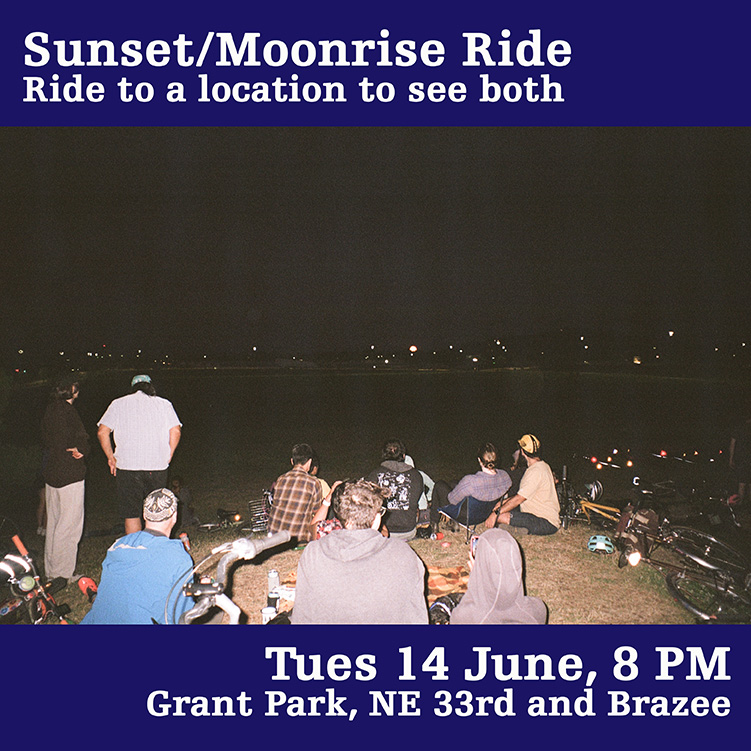 Sunset/Moonrise Ride
Ride to a location to see both

Tues 14 June, 8 PM
Grant Park, NE 33rd and Brazee